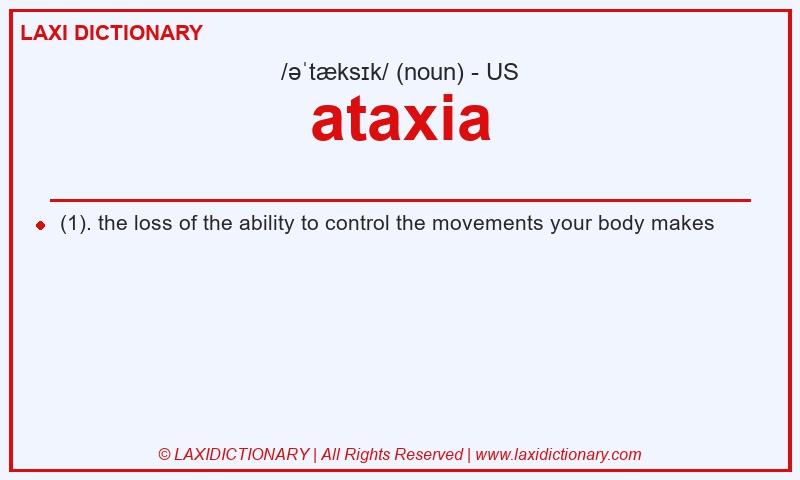 LAXI DICTIONARY

/əˈtæksɪk/ (noun) - US

ataxia

(1). the loss of the ability to control the movements your body makes

© LAXIDICTIONARY | All Rights Reserved | www.laxidictionary.com